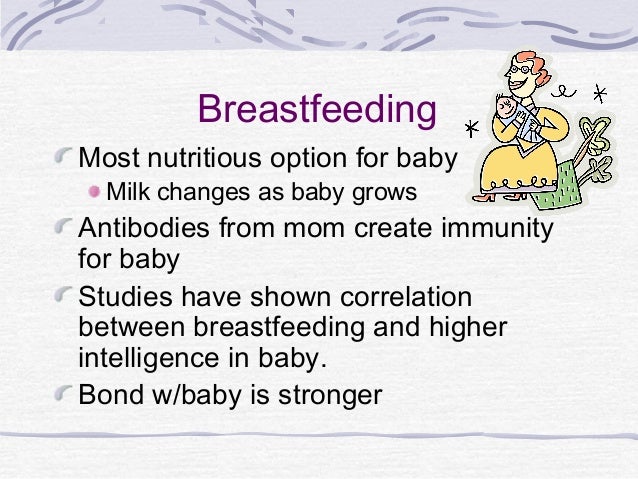 Breastfeeding

Most nutritious option for baby

Milk changes as baby grows

Antibodies from mom create immunity for baby

Studies have shown correlation between breastfeeding and higher intelligence in baby.

Bond w/baby is stronger